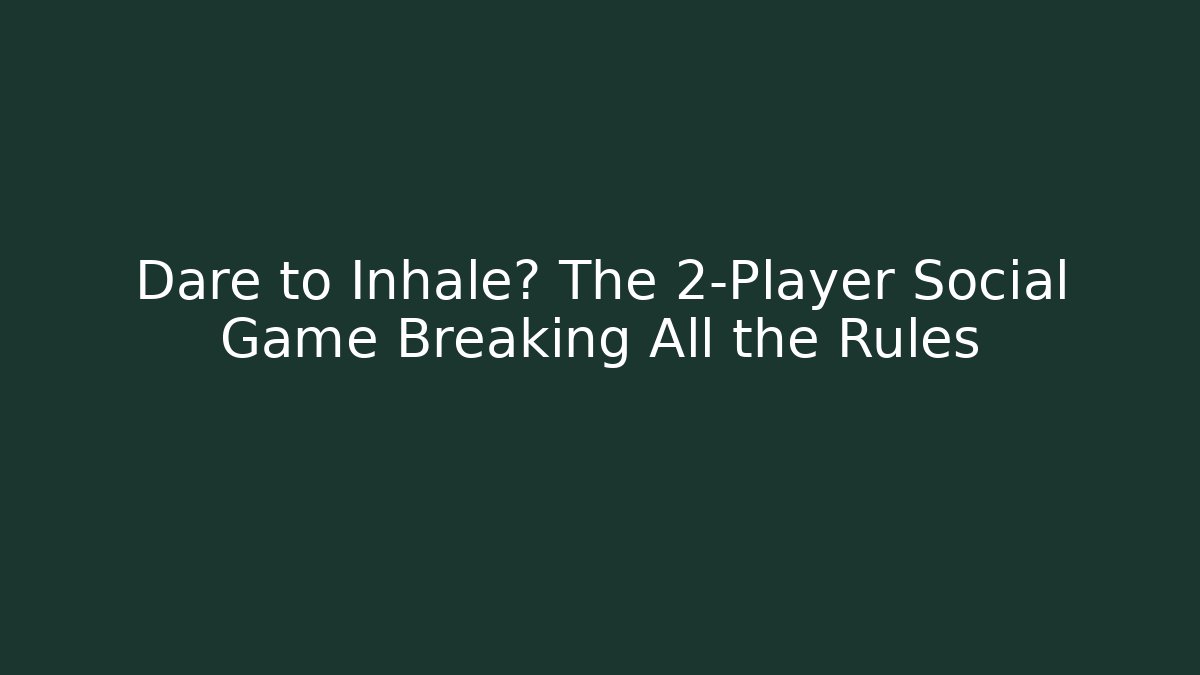 Dare to Inhale? The 2-Player Social Game Breaking All the Rules